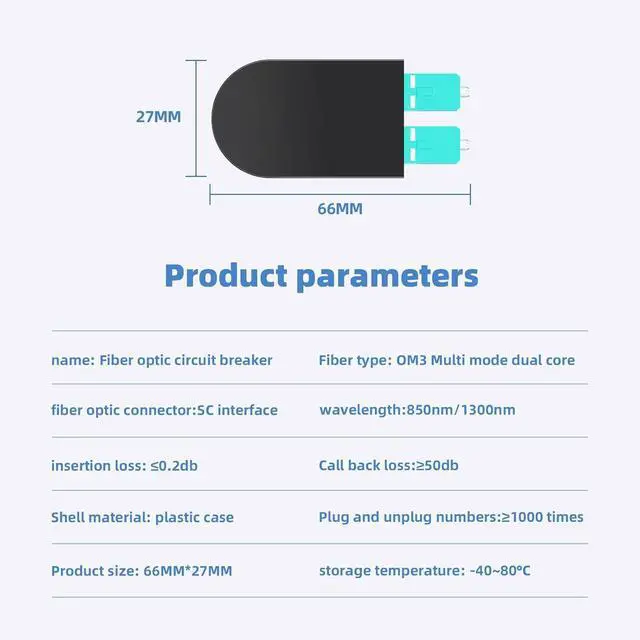 27MM

66MM

Product parameters

| name: Fiber optic circuit breaker | Fiber type: OM3 Multi mode dual core |
|---|---|
| fiber optic connector:SC interface | wavelength:850nm/1300nm |
| insertion loss: ≤0.2db | Call back loss:≥50db |
| Shell material: plastic case | Plug and unplug numbers:≥1000 times |
| Product size: 66MM*27MM | storage temperature: -40~80°C |